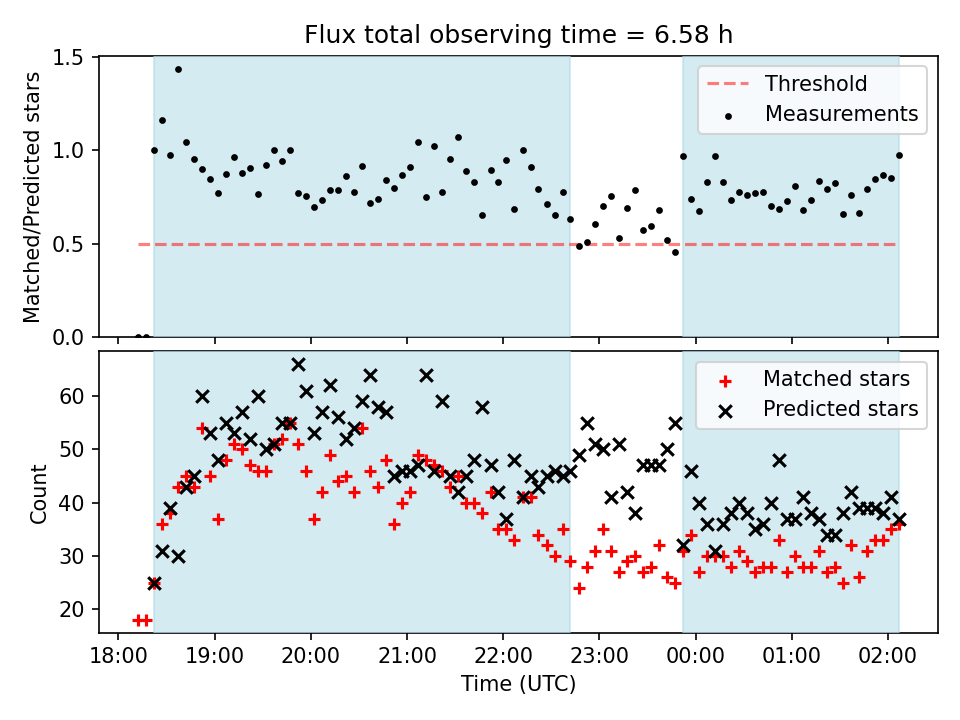 Flux total observing time = 6.58 h

Matched/Predicted stars

1.5
1.0
0.5
0.0

Threshold
Measurements

Count

60
50
40
30
20

Matched stars
Predicted stars

18:00
19:00
20:00
21:00
22:00
23:00
00:00
01:00
02:00

Time (UTC)